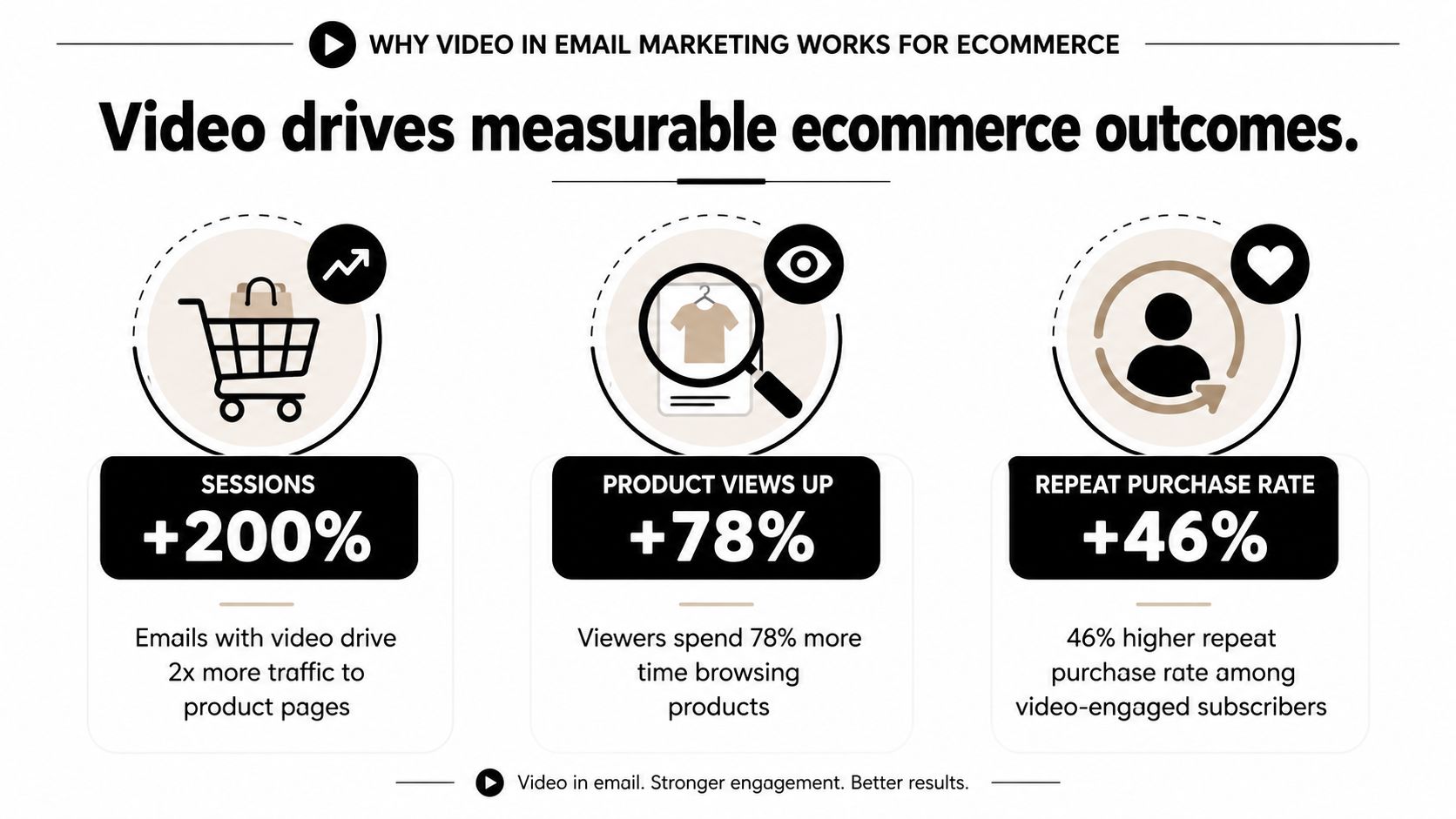 WHY VIDEO IN EMAIL MARKETING WORKS FOR ECOMMERCE

Video drives measurable ecommerce outcomes.

SESSIONS
+200%

Emails with video drive 2x more traffic to product pages

PRODUCT VIEWS UP
+78%

Viewers spend 78% more time browsing products

REPEAT PURCHASE RATE
+46%

46% higher repeat purchase rate among video-engaged subscribers

Video in email. Stronger engagement. Better results.